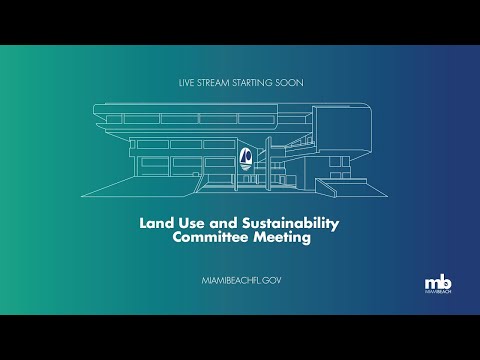 LIVE STREAM STARTING SOON

Land Use and Sustainability Committee Meeting

MIAMIBEACHFL.GOV

mb
MIAMIBEACH